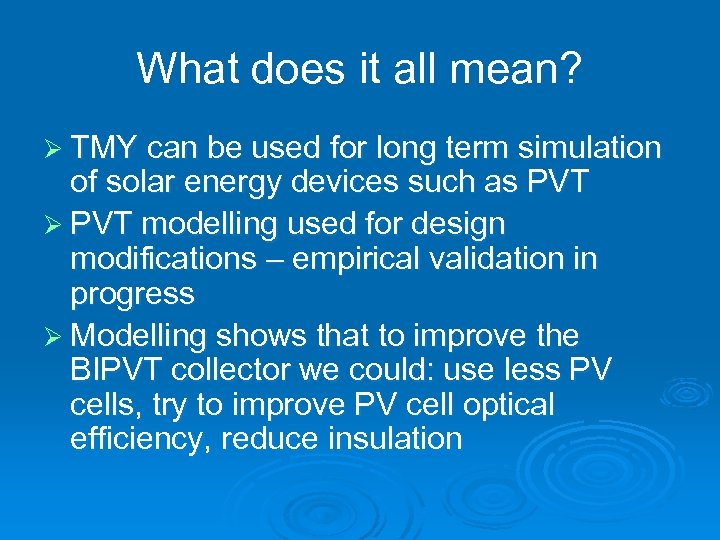 What does it all mean?

➢ TMY can be used for long term simulation of solar energy devices such as PVT

➢ PVT modelling used for design modifications – empirical validation in progress

➢ Modelling shows that to improve the BIPVT collector we could: use less PV cells, try to improve PV cell optical efficiency, reduce insulation